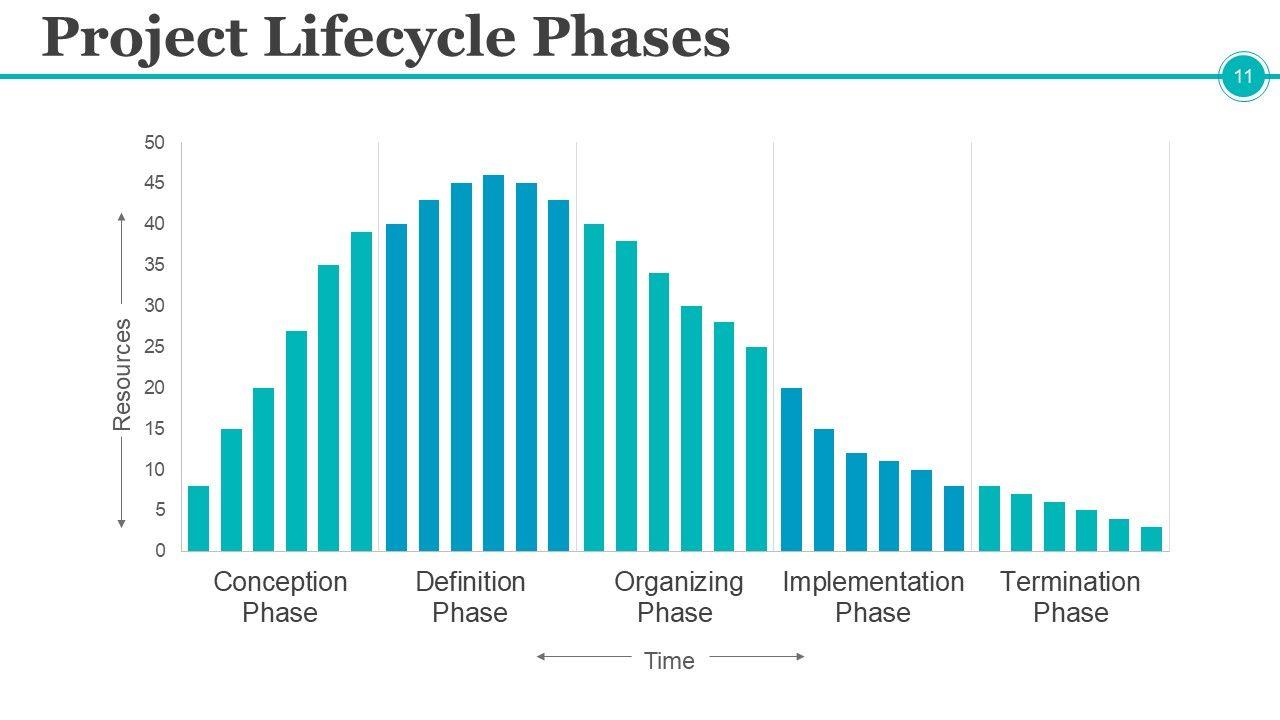 Project Lifecycle Phases

11

50
45
40
35
30
25
20
15
10
5
0

Resources

Conception Phase

Definition Phase

Organizing Phase

Implementation Phase

Termination Phase

Time